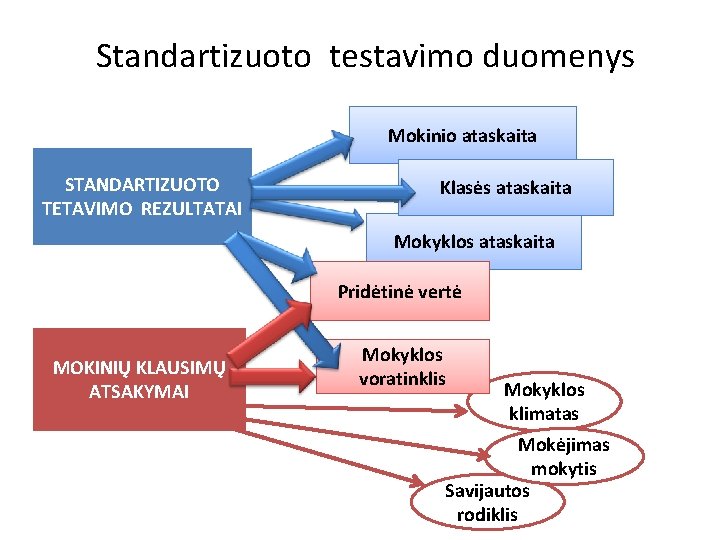 Standartizuoto testavimo duomenys

STANDARTIZUOTO TETAVIMO REZULTATAI

Mokinio ataskaita

Klasės ataskaita

Mokyklos ataskaita

Pridėtinė vertė

MOKINIŲ KLAUSIMŲ ATSAKYMAI

Mokyklos voratinklis

Mokyklos klimatas

Mokėjimas mokytis

Savijautos rodiklis